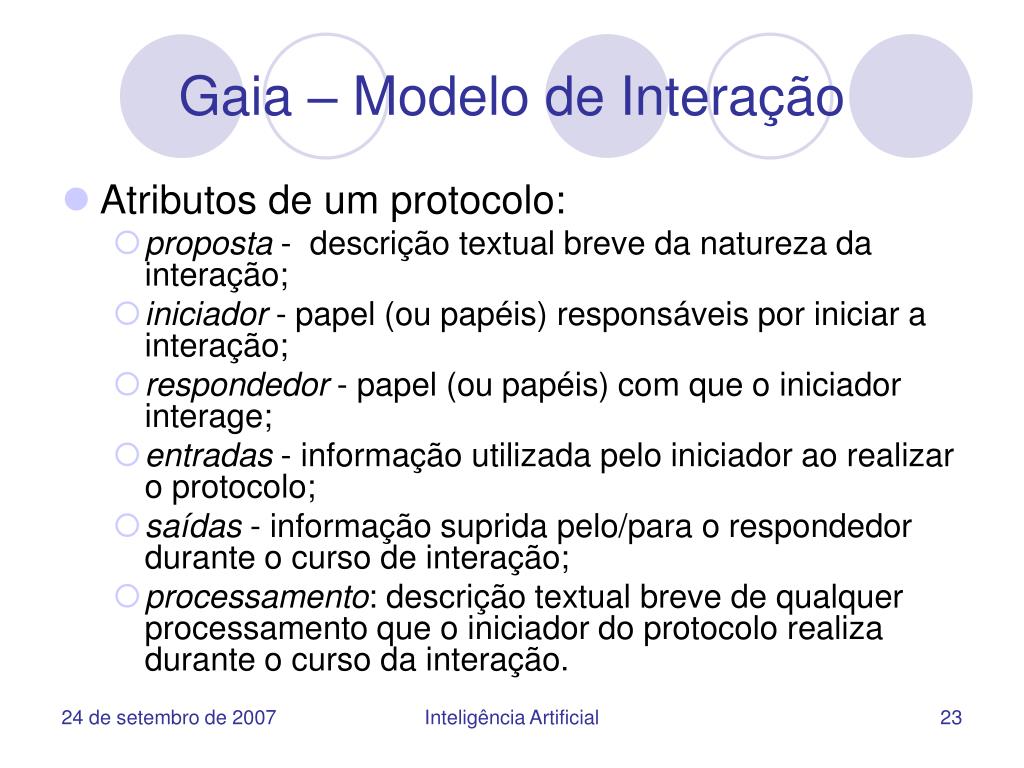 Gaia – Modelo de Interação

Atributos de um protocolo:

proposta - descrição textual breve da natureza da interação;

iniciador - papel (ou papéis) responsáveis por iniciar a interação;

respondedor - papel (ou papéis) com que o iniciador interage;

entradas - informação utilizada pelo iniciador ao realizar o protocolo;

saídas - informação suprida pelo/para o respondedor durante o curso de interação;

processamento: descrição textual breve de qualquer processamento que o iniciador do protocolo realiza durante o curso da interação.

24 de setembro de 2007

Inteligência Artificial

23